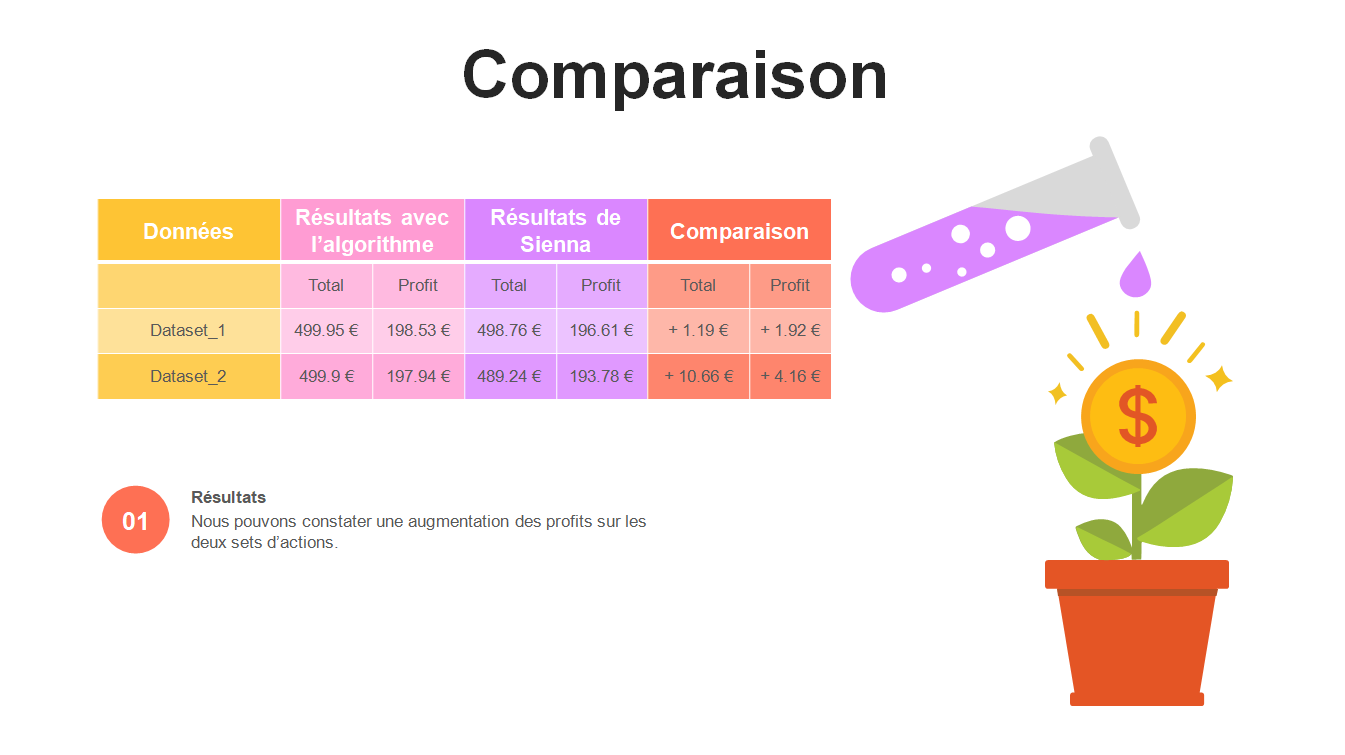 Comparaison

| Données | Résultats avec l'algorithme | | Résultats de Sienna | | Comparaison | |
|---|---|---|---|---|---|---|
| | Total | Profit | Total | Profit | Total | Profit |
| Dataset_1 | 499.95 € | 198.53 € | 498.76 € | 196.61 € | + 1.19 € | + 1.92 € |
| Dataset_2 | 499.9 € | 197.94 € | 489.24 € | 193.78 € | + 10.66 € | + 4.16 € |

01

Résultats
Nous pouvons constater une augmentation des profits sur les deux sets d'actions.

$